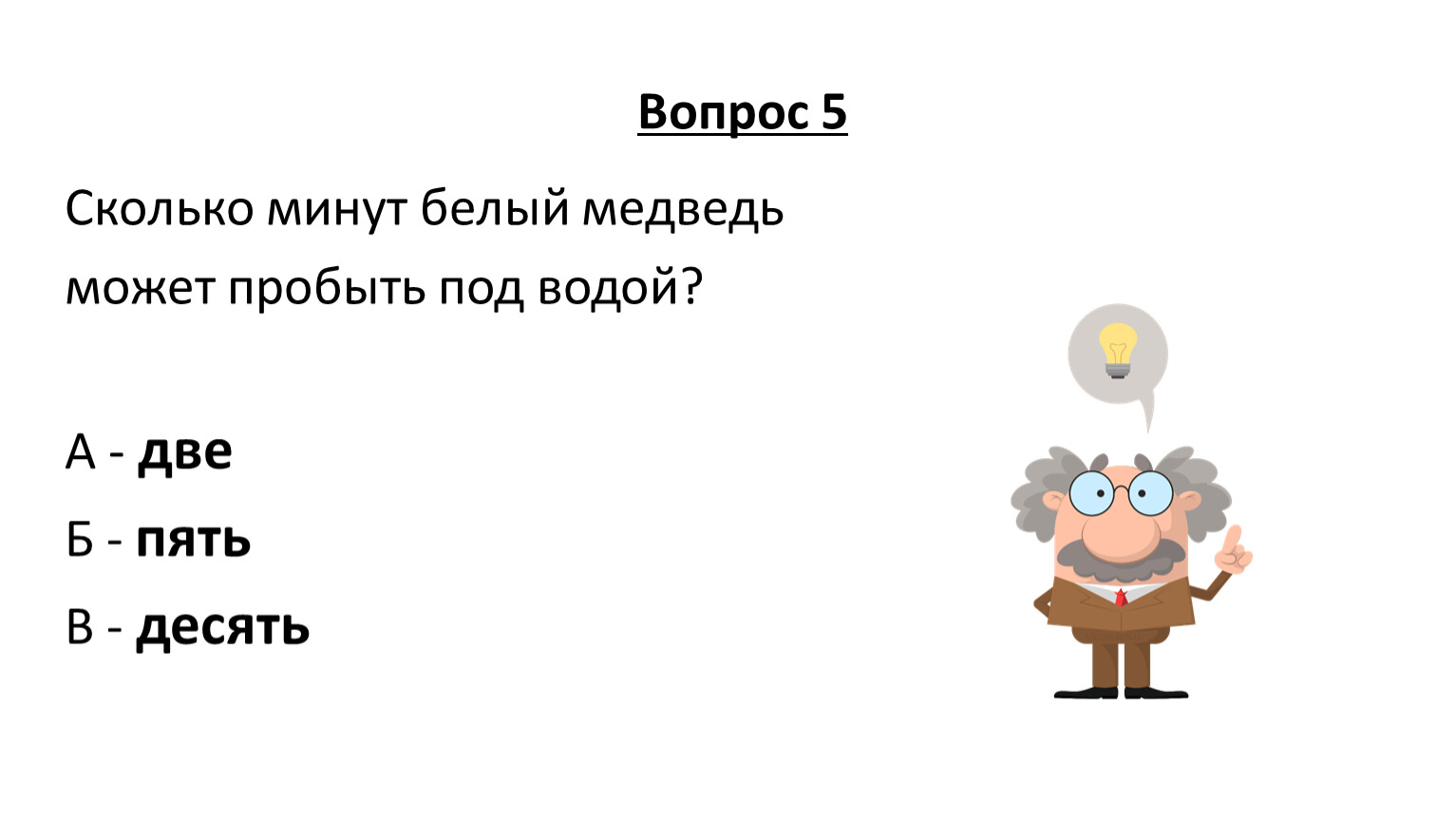 Вопрос 5

Сколько минут белый медведь может пробыть под водой?

А - две

Б - пять

В - десять